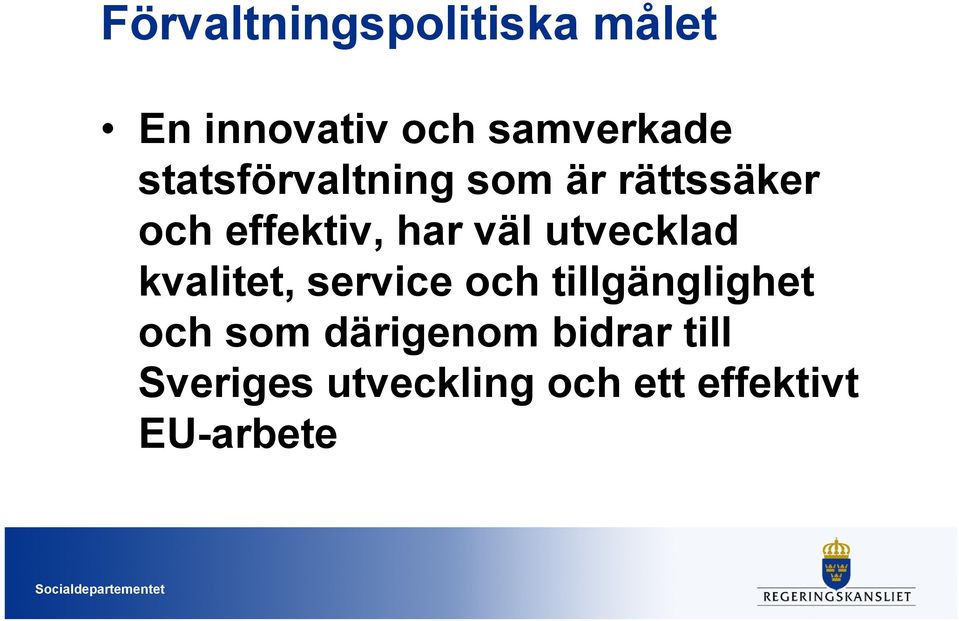 Förvaltningspolitiska målet

• En innovativ och samverkade statsförvaltning som är rättssäker och effektiv, har väl utvecklad kvalitet, service och tillgänglighet och som därigenom bidrar till Sveriges utveckling och ett effektivt EU-arbete

Socialdepartementet

REGERINGSKANSLIET